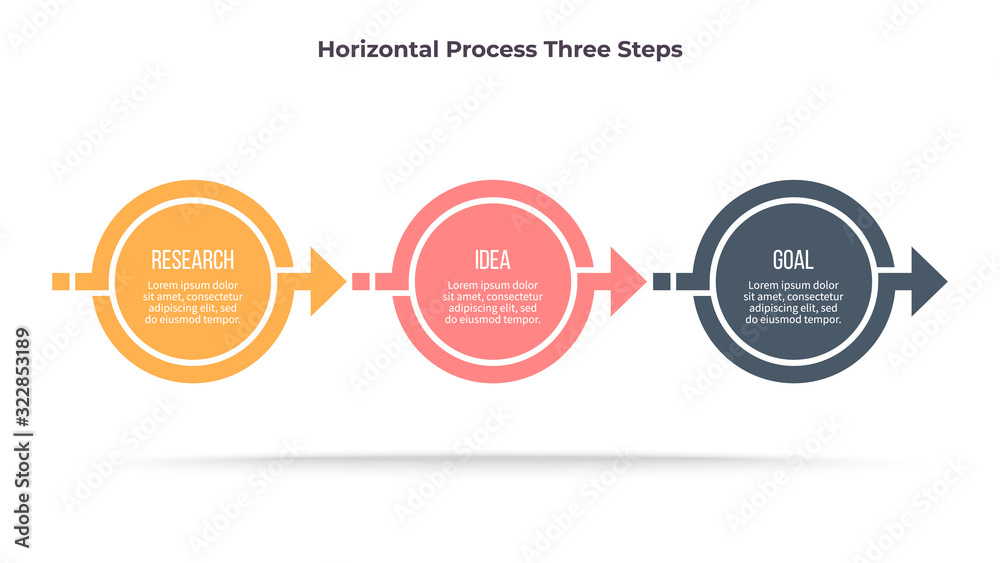 Horizontal Process Three Steps

RESEARCH
Lorem ipsum dolor sit amet, consectetur adipiscing elit, sed do eiusmod tempor.

IDEA
Lorem ipsum dolor sit amet, consectetur adipiscing elit, sed do eiusmod tempor.

GOAL
Lorem ipsum dolor sit amet, consectetur adipiscing elit, sed do eiusmod tempor.

Adobe Stock | #322853189